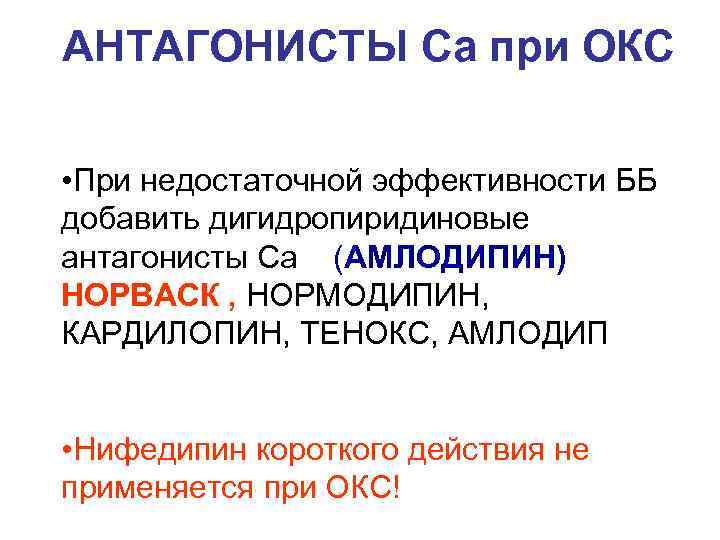 АНТАГОНИСТЫ Са при ОКС

•При недостаточной эффективности ББ добавить дигидропиридиновые антагонисты Са (АМЛОДИПИН) НОРВАСК , НОРМОДИПИН, КАРДИЛОПИН, ТЕНОКС, АМЛОДИП

•Нифедипин короткого действия не применяется при ОКС!